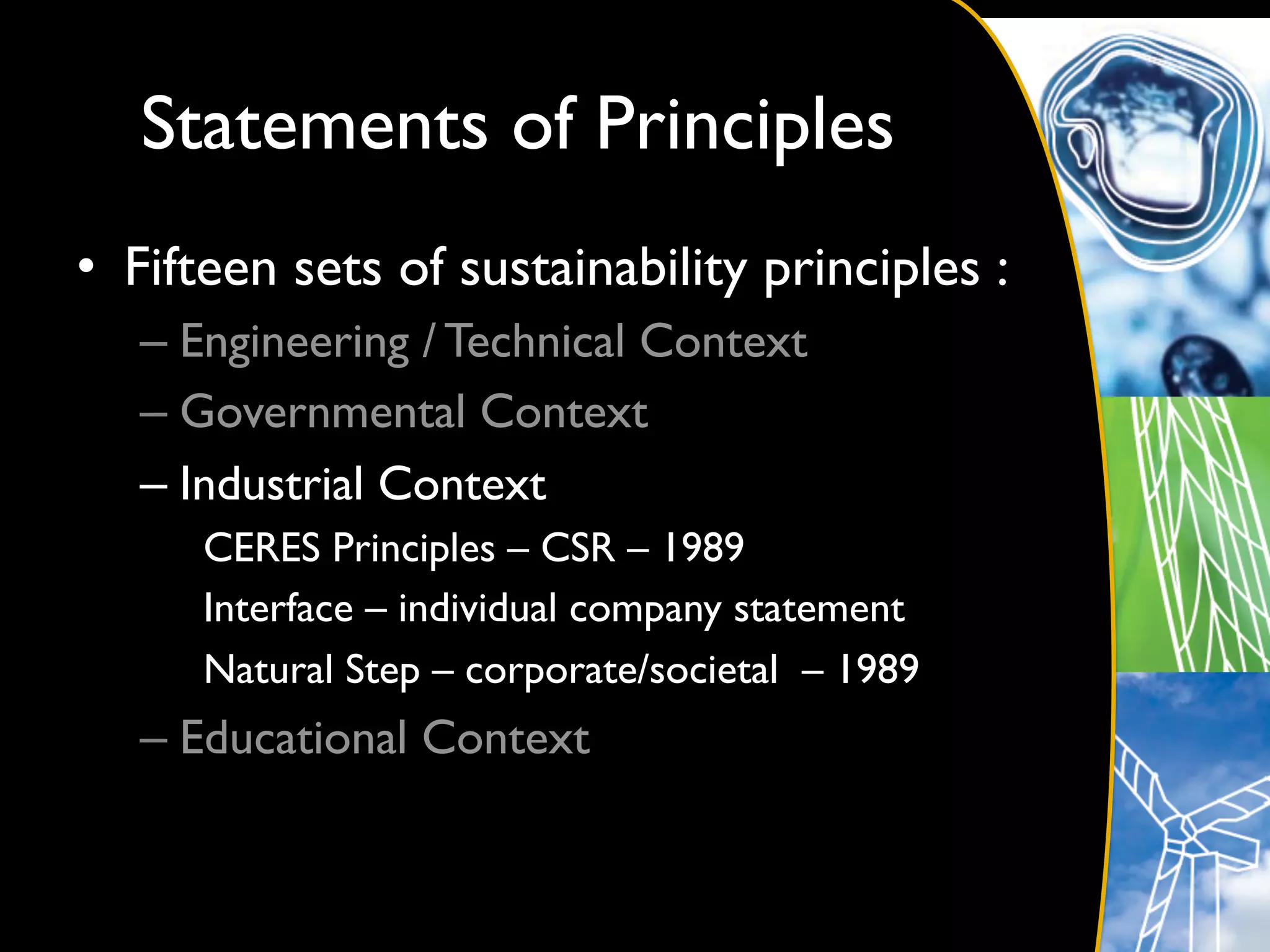 Statements of Principles

• Fifteen sets of sustainability principles :
– Engineering / Technical Context
– Governmental Context
– Industrial Context
CERES Principles – CSR – 1989
Interface – individual company statement
Natural Step – corporate/societal – 1989
– Educational Context